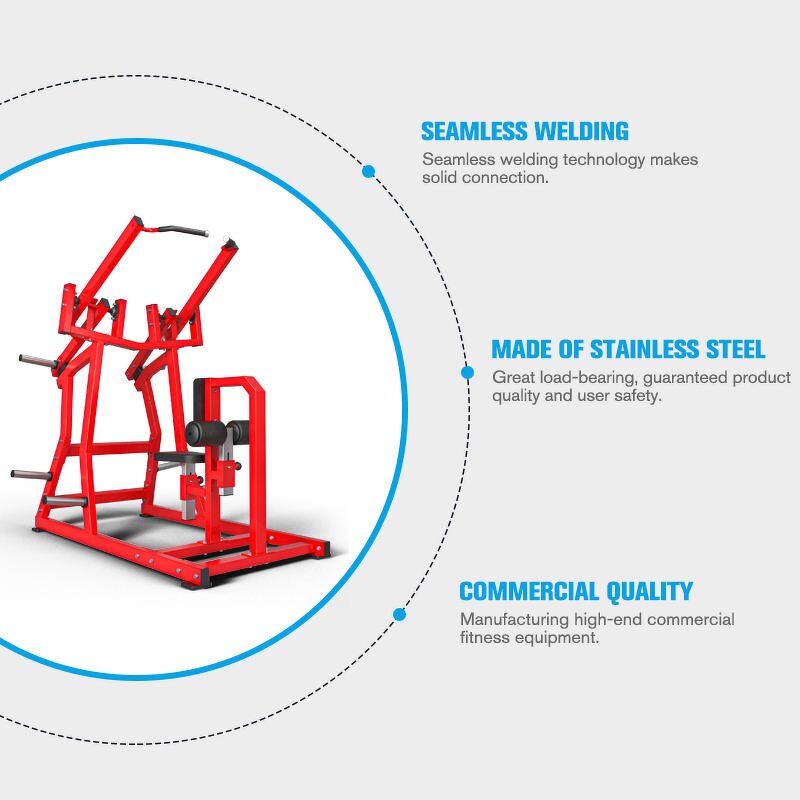 SEAMLESS WELDING
Seamless welding technology makes solid connection.

MADE OF STAINLESS STEEL
Great load-bearing, guaranteed product quality and user safety.

COMMERCIAL QUALITY
Manufacturing high-end commercial fitness equipment.